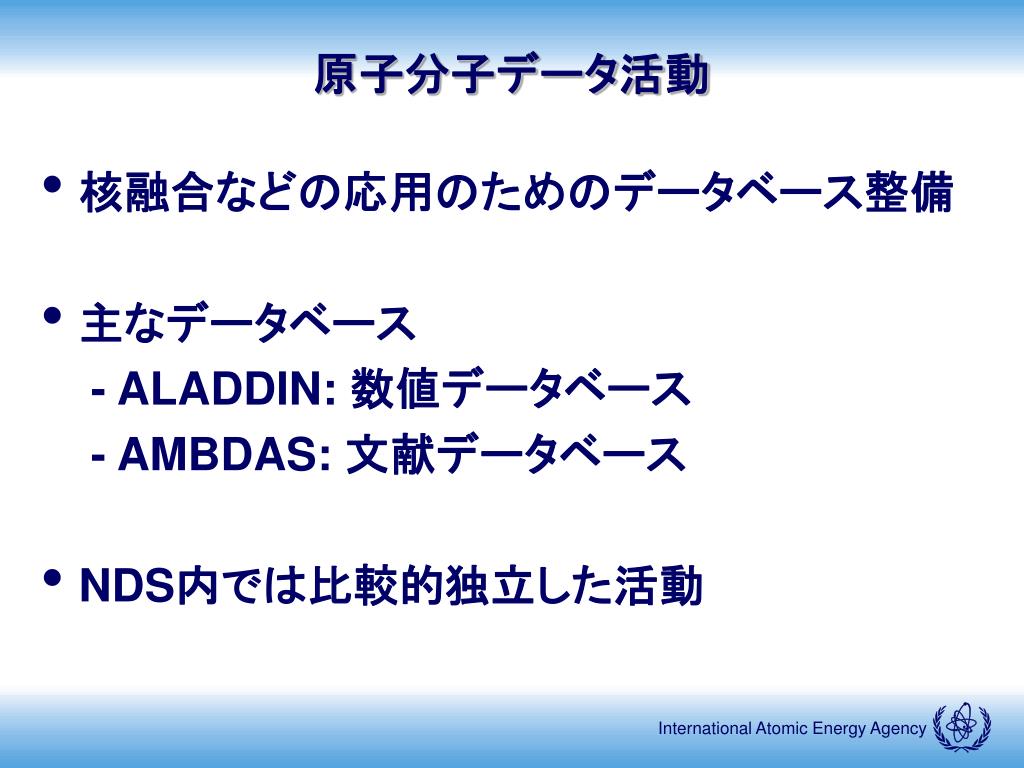 原子分子データ活動

• 核融合などの応用のためのデータベース整備

• 主なデータベース
- ALADDIN: 数値データベース
- AMBDAS: 文献データベース

• NDS内では比較的独立した活動

International Atomic Energy Agency